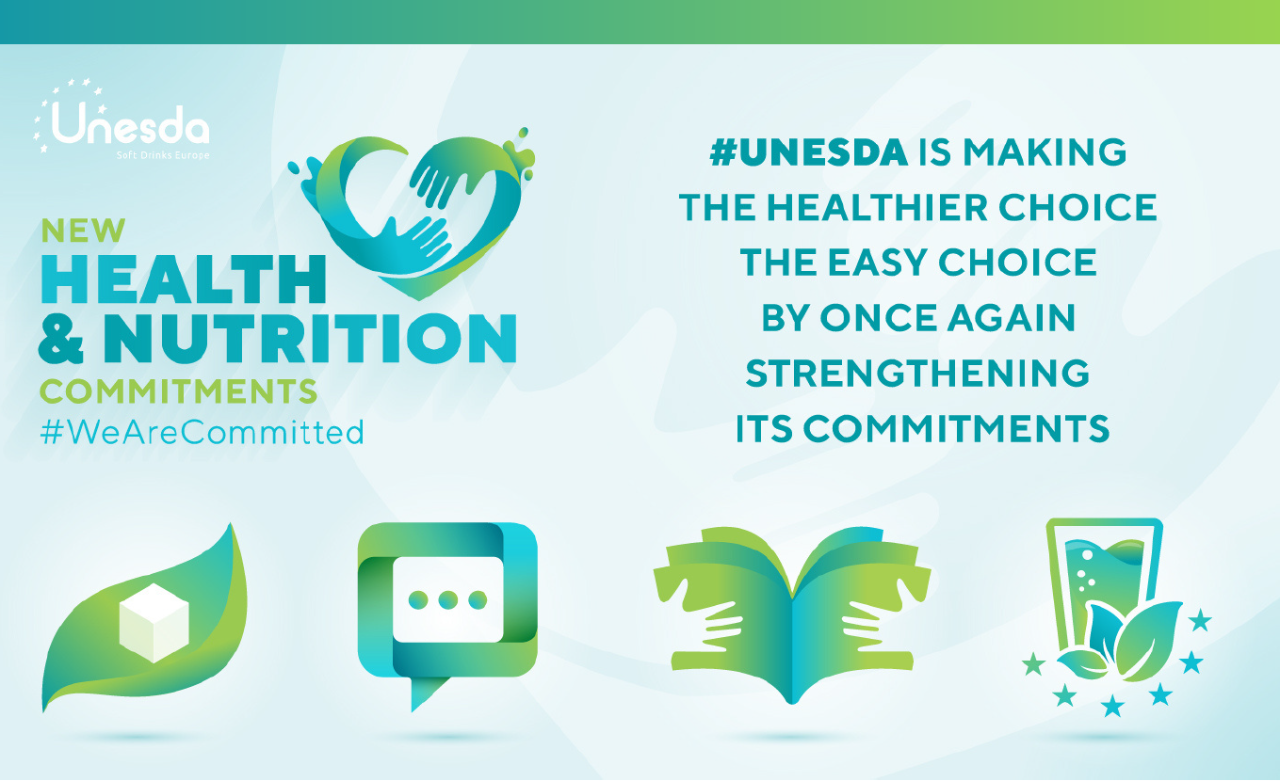 Unesda
Soft Drinks Europe

NEW
HEALTH
& NUTRITION
COMMITMENTS
#WeAreCommitted

#UNESDA IS MAKING THE HEALTHIER CHOICE THE EASY CHOICE BY ONCE AGAIN STRENGTHENING ITS COMMITMENTS